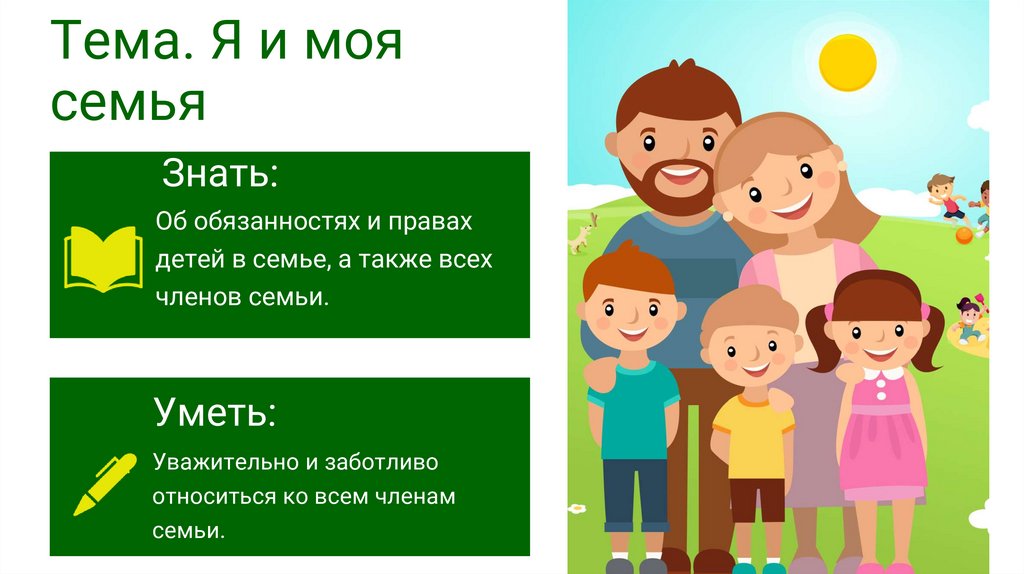 Тема. Я и моя семья

Знать:

Об обязанностях и правах детей в семье, а также всех членов семьи.

Уметь:

Уважительно и заботливо относиться ко всем членам семьи.